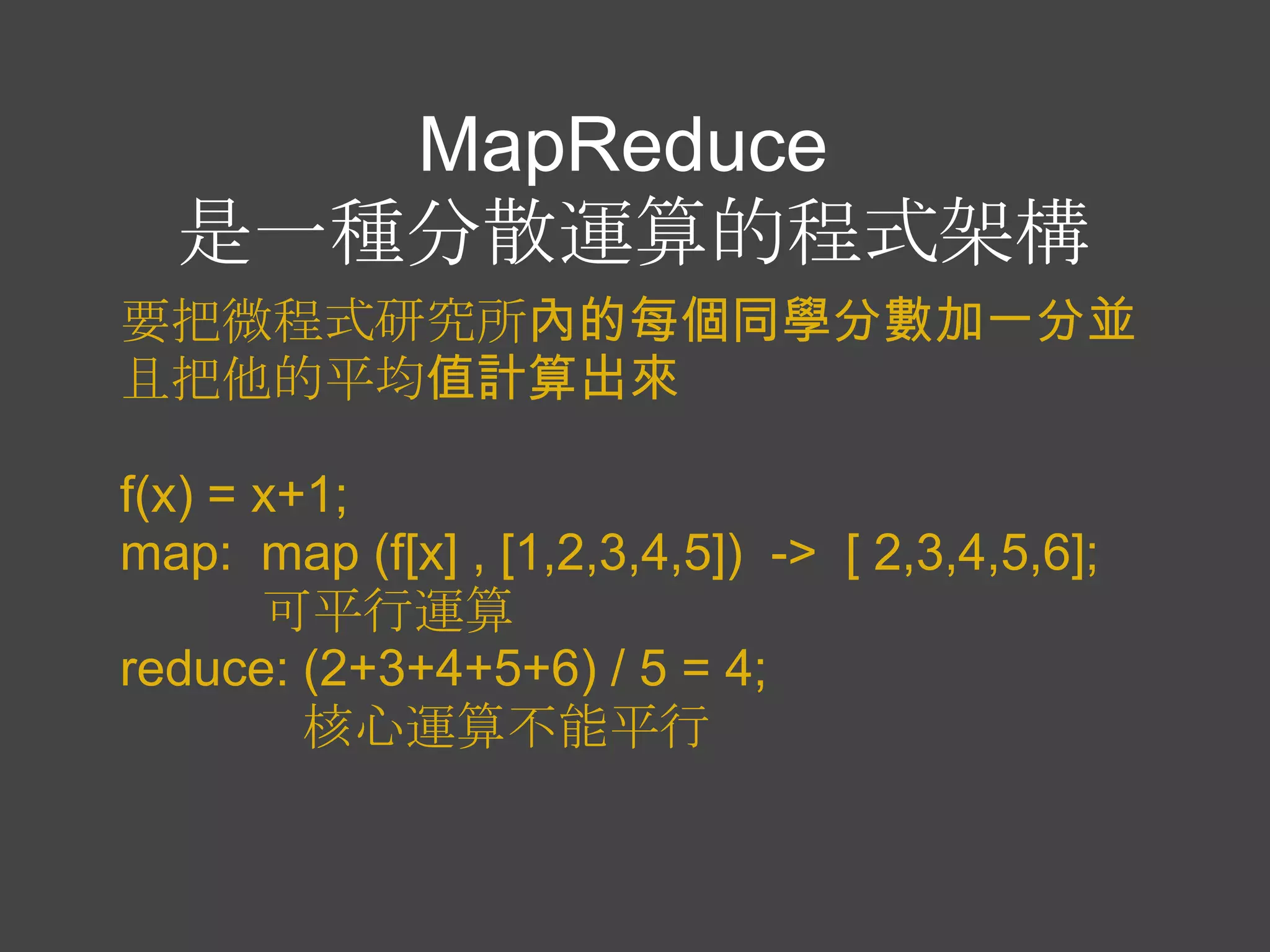 MapReduce
是一種分散運算的程式架構

要把微程式研究所內的每個同學分數加一分並且把他的平均值計算出來

f(x) = x+1;
map: map (f[x] , [1,2,3,4,5]) -> [ 2,3,4,5,6];
可平行運算
reduce: (2+3+4+5+6) / 5 = 4;
核心運算不能平行